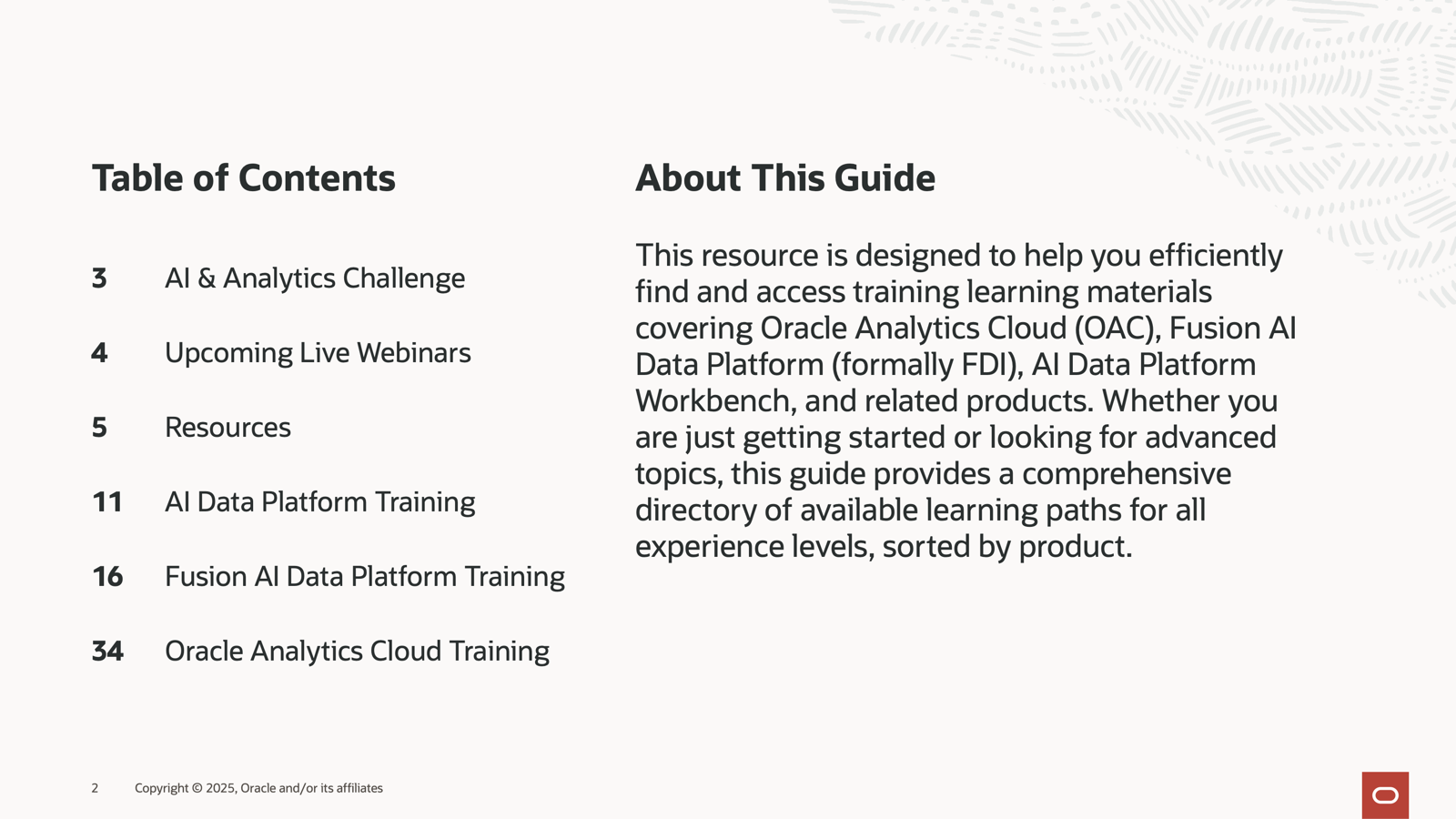 Table of Contents

3 AI & Analytics Challenge

4 Upcoming Live Webinars

5 Resources

11 AI Data Platform Training

16 Fusion AI Data Platform Training

34 Oracle Analytics Cloud Training

About This Guide

This resource is designed to help you efficiently find and access training learning materials covering Oracle Analytics Cloud (OAC), Fusion AI Data Platform (formally FDI), AI Data Platform Workbench, and related products. Whether you are just getting started or looking for advanced topics, this guide provides a comprehensive directory of available learning paths for all experience levels, sorted by product.

2 Copyright © 2025, Oracle and/or its affiliates